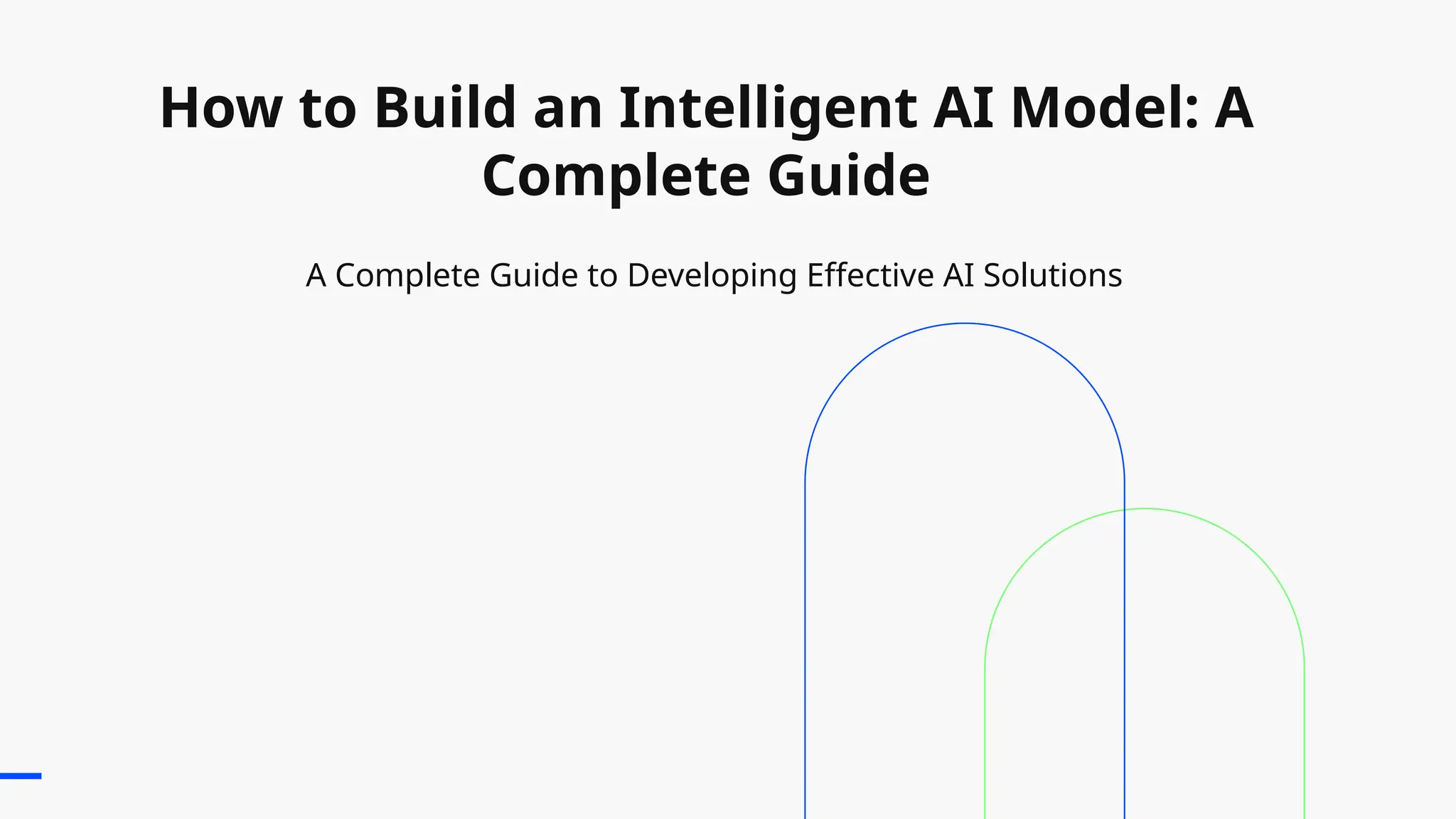 How to Build an Intelligent AI Model: A Complete Guide

A Complete Guide to Developing Effective AI Solutions